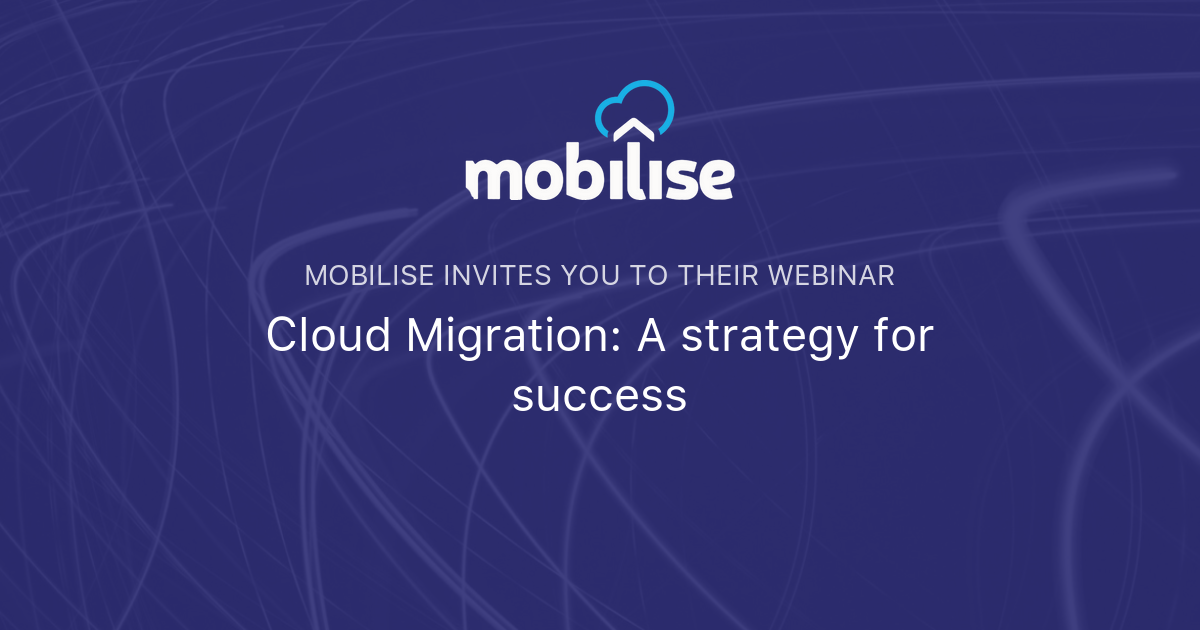 mobilise

MOBILISE INVITES YOU TO THEIR WEBINAR

Cloud Migration: A strategy for success